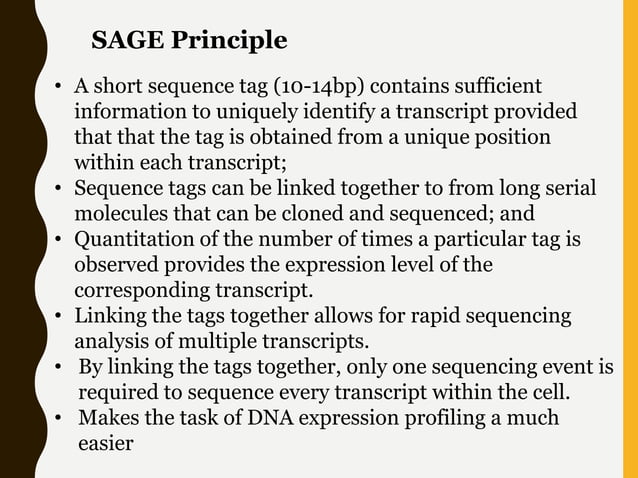 SAGE Principle

• A short sequence tag (10-14bp) contains sufficient information to uniquely identify a transcript provided that that the tag is obtained from a unique position within each transcript;
• Sequence tags can be linked together to from long serial molecules that can be cloned and sequenced; and
• Quantitation of the number of times a particular tag is observed provides the expression level of the corresponding transcript.
• Linking the tags together allows for rapid sequencing analysis of multiple transcripts.
• By linking the tags together, only one sequencing event is required to sequence every transcript within the cell.
• Makes the task of DNA expression profiling a much easier